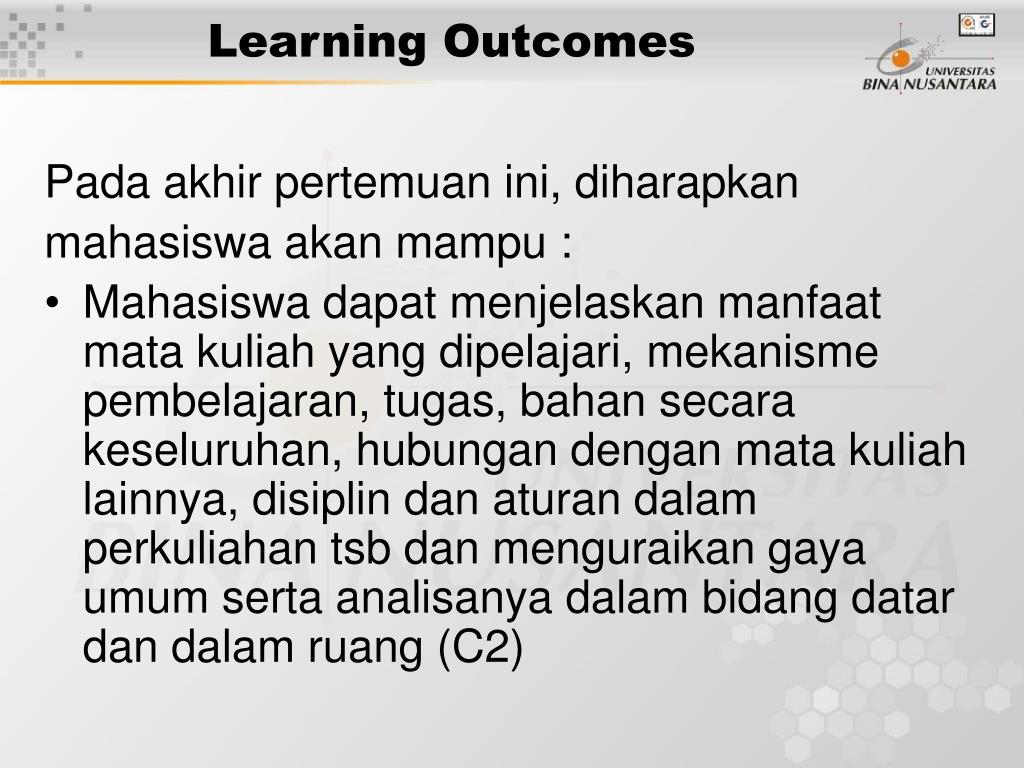 Learning Outcomes

UNIVERSITAS BINA NUSANTARA

Pada akhir pertemuan ini, diharapkan mahasiswa akan mampu :

• Mahasiswa dapat menjelaskan manfaat mata kuliah yang dipelajari, mekanisme pembelajaran, tugas, bahan secara keseluruhan, hubungan dengan mata kuliah lainnya, disiplin dan aturan dalam perkuliahan tsb dan menguraikan gaya umum serta analisanya dalam bidang datar dan dalam ruang (C2)